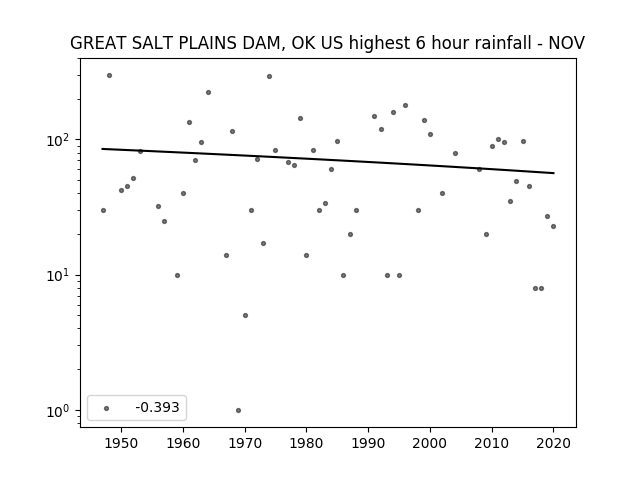 GREAT SALT PLAINS DAM, OK US highest 6 hour rainfall - NOV

$10^2$

$10^1$

$10^0$

-0.393

1950 1960 1970 1980 1990 2000 2010 2020